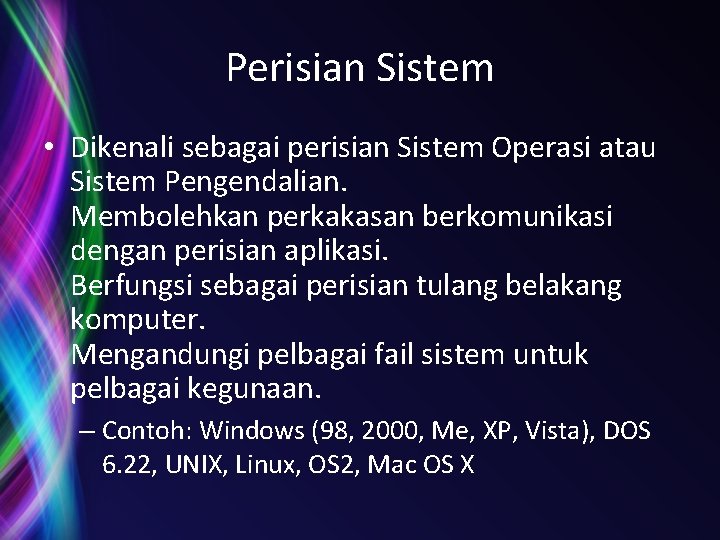 Perisian Sistem

• Dikenali sebagai perisian Sistem Operasi atau Sistem Pengendalian.
Membolehkan perkakasan berkomunikasi dengan perisian aplikasi.
Berfungsi sebagai perisian tulang belakang komputer.
Mengandungi pelbagai fail sistem untuk pelbagai kegunaan.

– Contoh: Windows (98, 2000, Me, XP, Vista), DOS 6.22, UNIX, Linux, OS2, Mac OS X